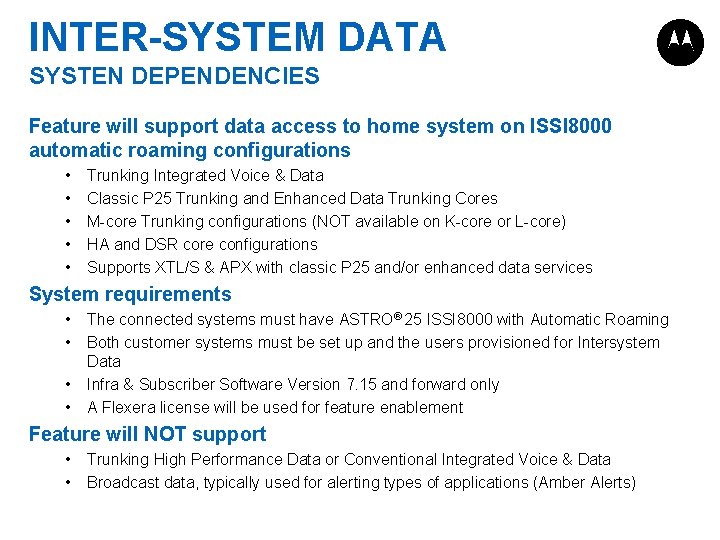 INTER-SYSTEM DATA
SYSTEN DEPENDENCIES

Feature will support data access to home system on ISSI8000 automatic roaming configurations

• Trunking Integrated Voice & Data
• Classic P25 Trunking and Enhanced Data Trunking Cores
• M-core Trunking configurations (NOT available on K-core or L-core)
• HA and DSR core configurations
• Supports XTL/S & APX with classic P25 and/or enhanced data services

System requirements

• The connected systems must have ASTRO® 25 ISSI8000 with Automatic Roaming
• Both customer systems must be set up and the users provisioned for Intersystem Data
• Infra & Subscriber Software Version 7.15 and forward only
• A Flexera license will be used for feature enablement

Feature will NOT support

• Trunking High Performance Data or Conventional Integrated Voice & Data
• Broadcast data, typically used for alerting types of applications (Amber Alerts)